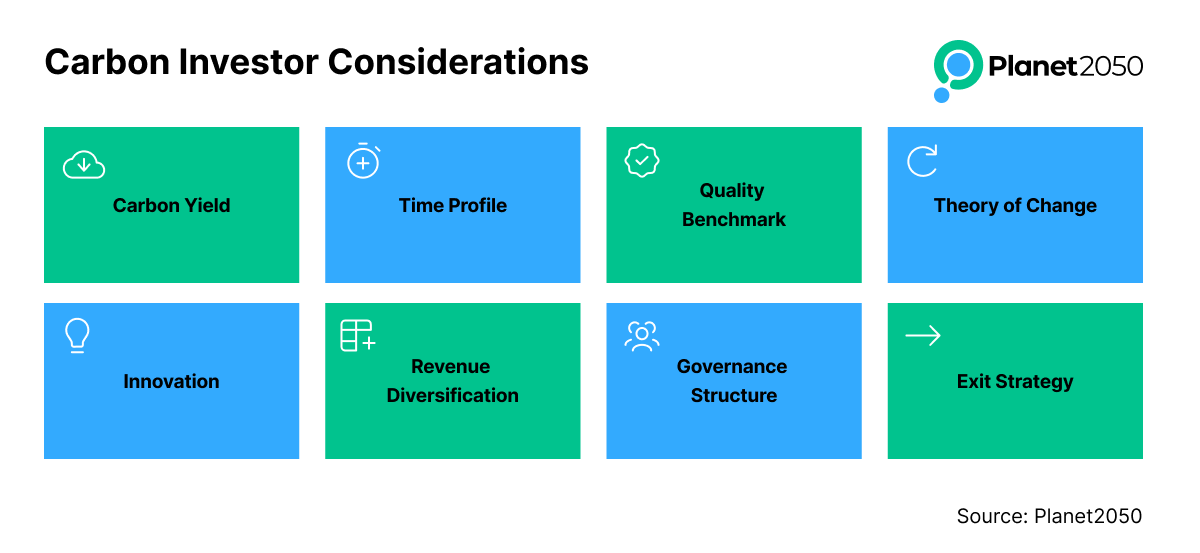 Carbon Investor Considerations

Planet2050

Carbon Yield

Time Profile

Quality Benchmark

Theory of Change

Innovation

Revenue Diversification

Governance Structure

Exit Strategy

Source: Planet2050